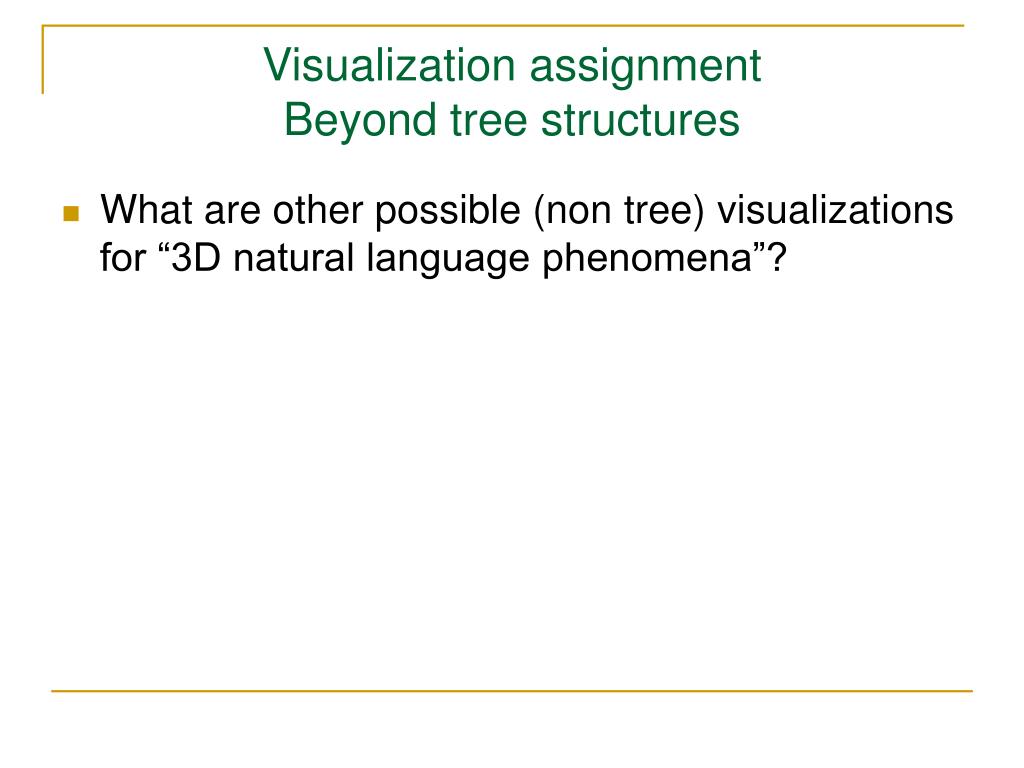 Visualization assignment
Beyond tree structures

What are other possible (non tree) visualizations for “3D natural language phenomena”?